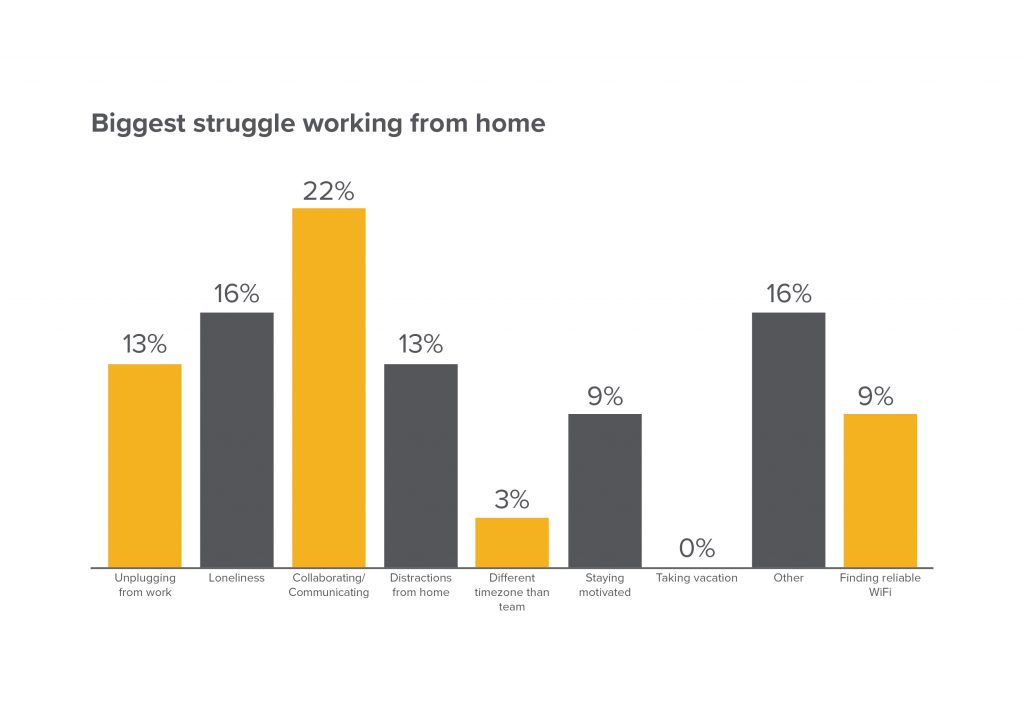 Biggest struggle working from home

13%
16%
22%
13%
3%
9%
0%
16%
9%

Unplugging from work
Loneliness
Collaborating/ Communicating
Distractions from home
Different timezone than team
Staying motivated
Taking vacation
Other
Finding reliable WiFi